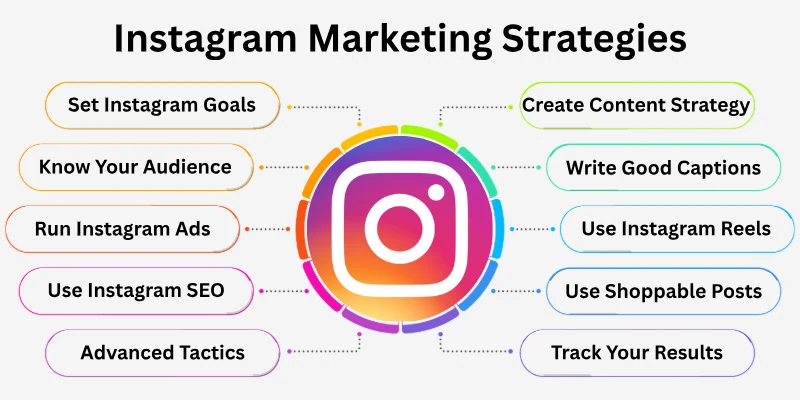 Instagram Marketing Strategies

Set Instagram Goals

Know Your Audience

Run Instagram Ads

Use Instagram SEO

Advanced Tactics

Create Content Strategy

Write Good Captions

Use Instagram Reels

Use Shoppable Posts

Track Your Results